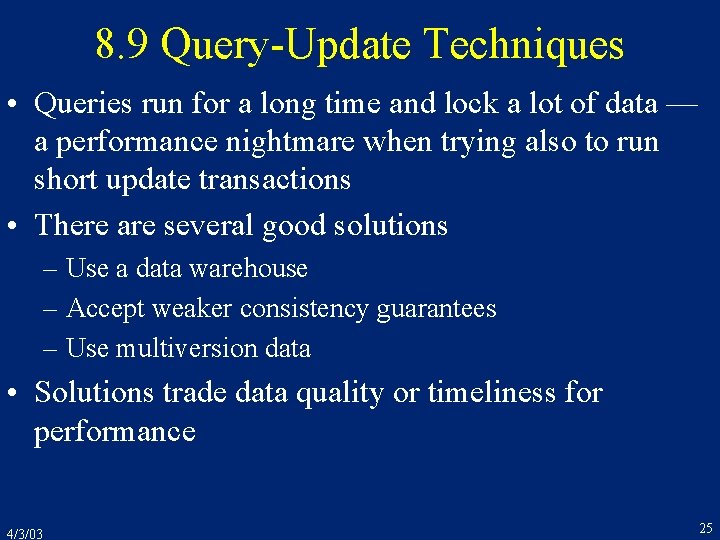 8.9 Query-Update Techniques

• Queries run for a long time and lock a lot of data — a performance nightmare when trying also to run short update transactions

• There are several good solutions

– Use a data warehouse

– Accept weaker consistency guarantees

– Use multiversion data

• Solutions trade data quality or timeliness for performance

4/3/03

25